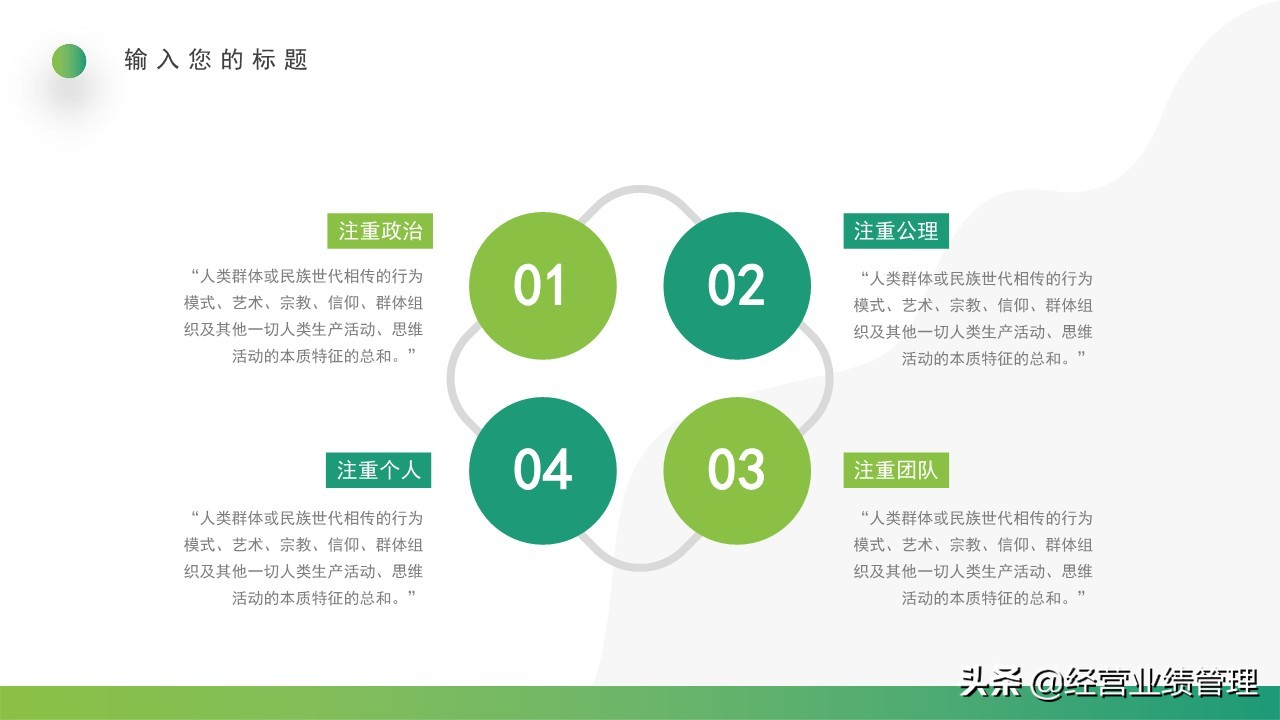 输入您的标题

注重政治

“人类群体或民族世代相传的行为模式、艺术、宗教、信仰、群体组织及其他一切人类生产活动、思维活动的本质特征的总和。”

01

02

注重公理

“人类群体或民族世代相传的行为模式、艺术、宗教、信仰、群体组织及其他一切人类生产活动、思维活动的本质特征的总和。”

注重个人

“人类群体或民族世代相传的行为模式、艺术、宗教、信仰、群体组织及其他一切人类生产活动、思维活动的本质特征的总和。”

04

03

注重团队

“人类群体或民族世代相传的行为模式、艺术、宗教、信仰、群体组织及其他一切人类生产活动、思维活动的本质特征的总和。”

头条 @经营业绩管理